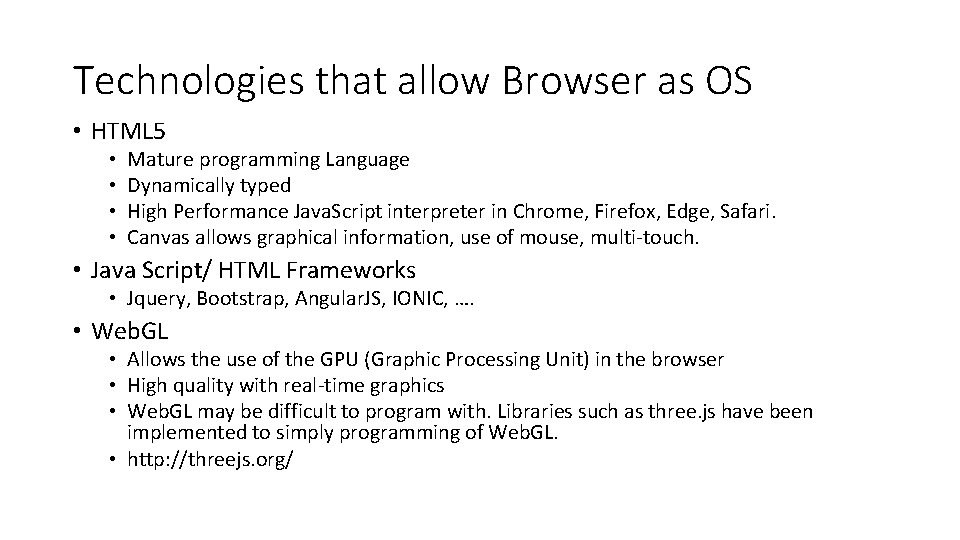 Technologies that allow Browser as OS

• HTML5
• Mature programming Language
• Dynamically typed
• High Performance JavaScript interpreter in Chrome, Firefox, Edge, Safari.
• Canvas allows graphical information, use of mouse, multi-touch.

• Java Script/ HTML Frameworks
• Jquery, Bootstrap, AngularJS, IONIC, ….

• WebGL
• Allows the use of the GPU (Graphic Processing Unit) in the browser
• High quality with real-time graphics
• WebGL may be difficult to program with. Libraries such as three.js have been implemented to simply programming of WebGL.
• http://threejs.org/